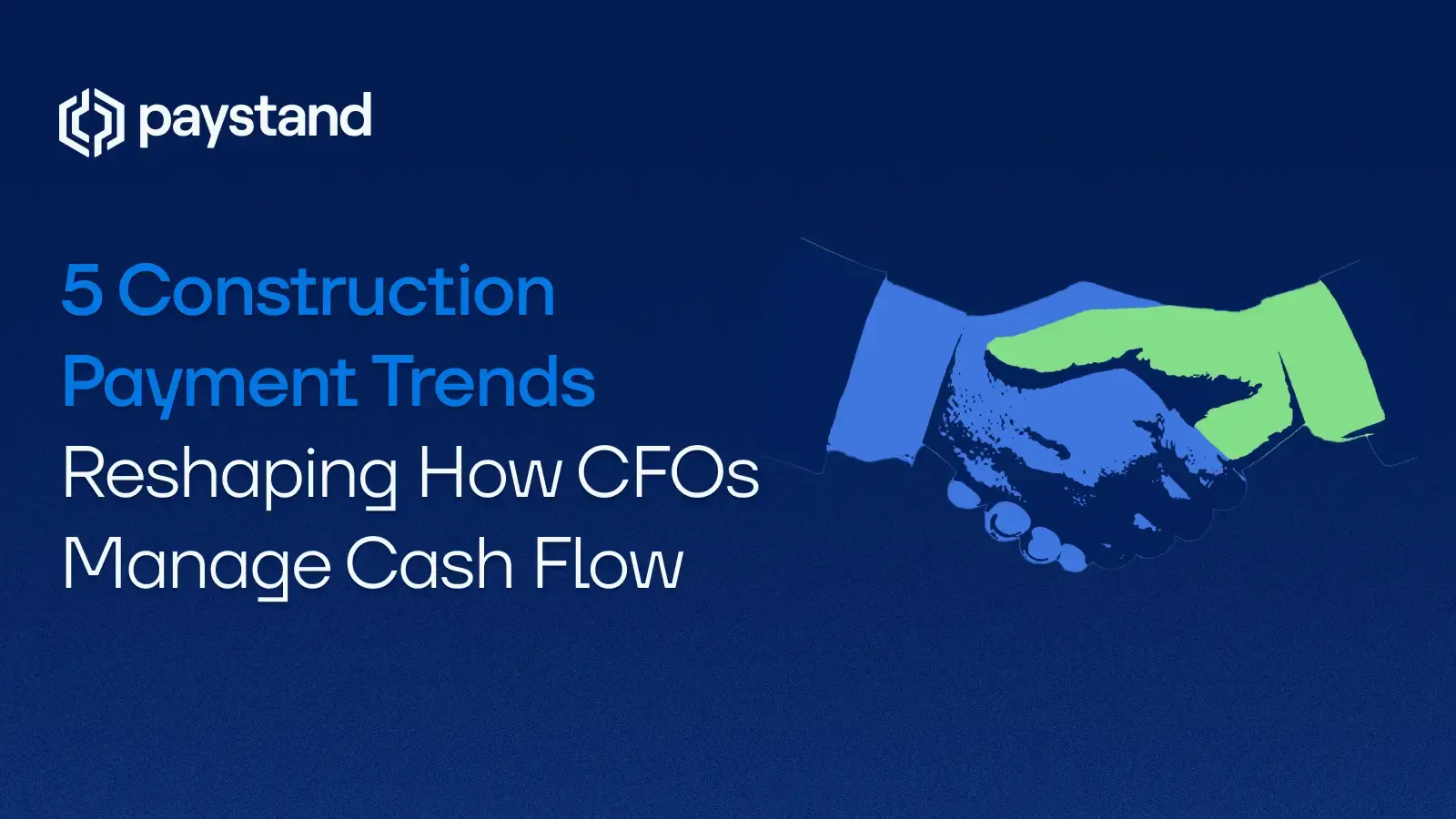 paystand

5 Construction Payment Trends Reshaping How CFOs Manage Cash Flow